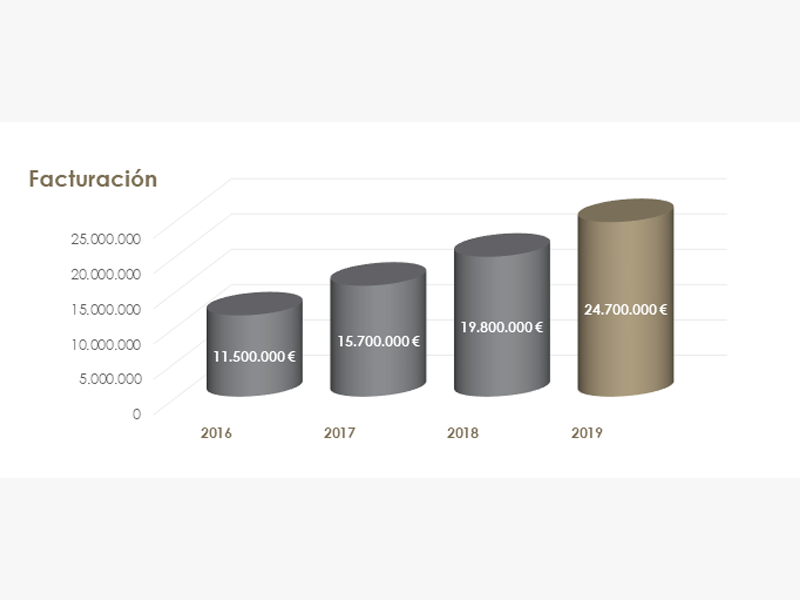 Facturación

25.000.000
20.000.000
15.000.000
10.000.000
5.000.000
0

11.500.000 €
15.700.000 €
19.800.000 €
24.700.000 €

2016
2017
2018
2019